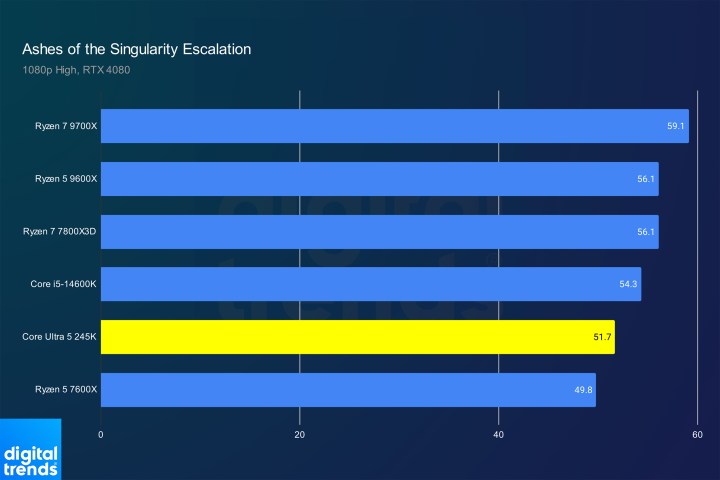 Ashes of the Singularity Escalation
1080p High, RTX 4080

Ryzen 7 9700X 59.1
Ryzen 5 9600X 56.1
Ryzen 7 7800X3D 56.1
Core i5-14600K 54.3
Core Ultra 5 245K 51.7
Ryzen 5 7600X 49.8

0
20
40
60

digital trends